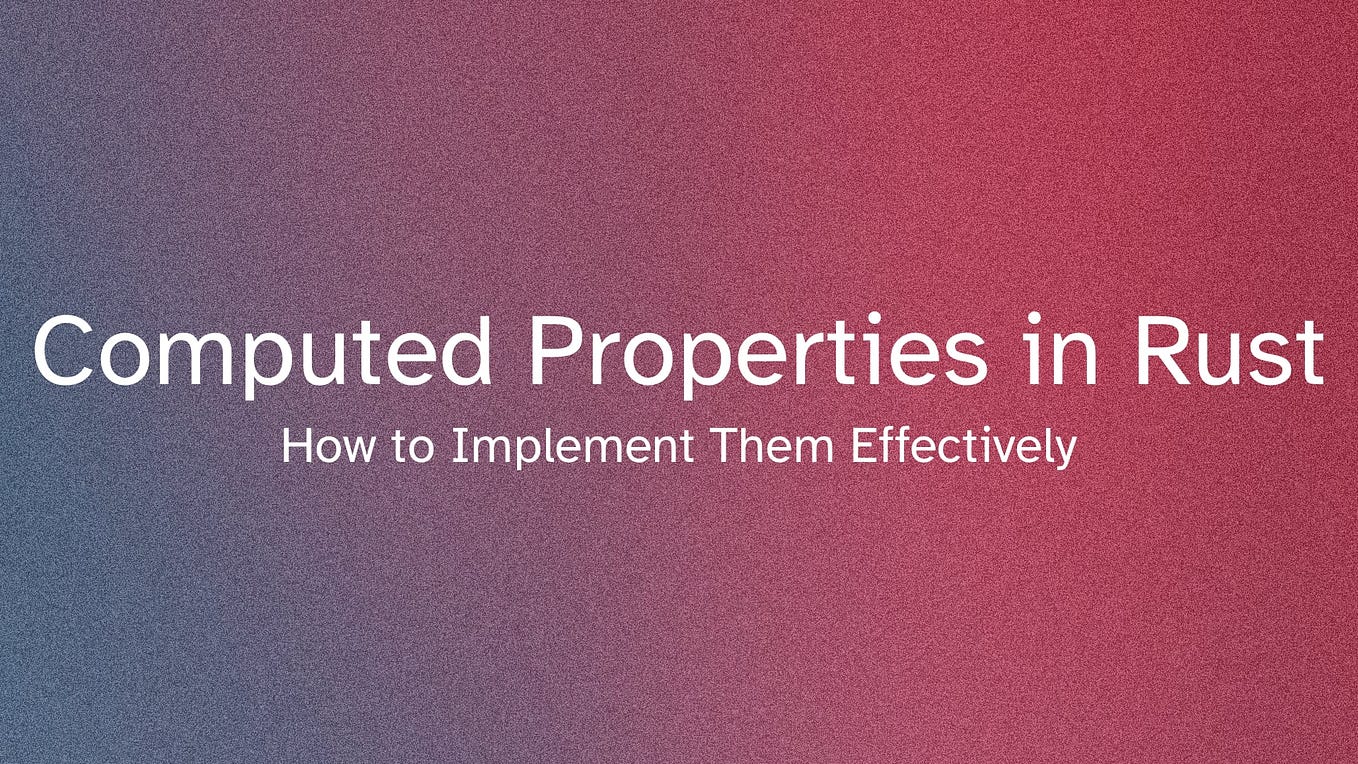 Computed Properties in Rust

How to Implement Them Effectively